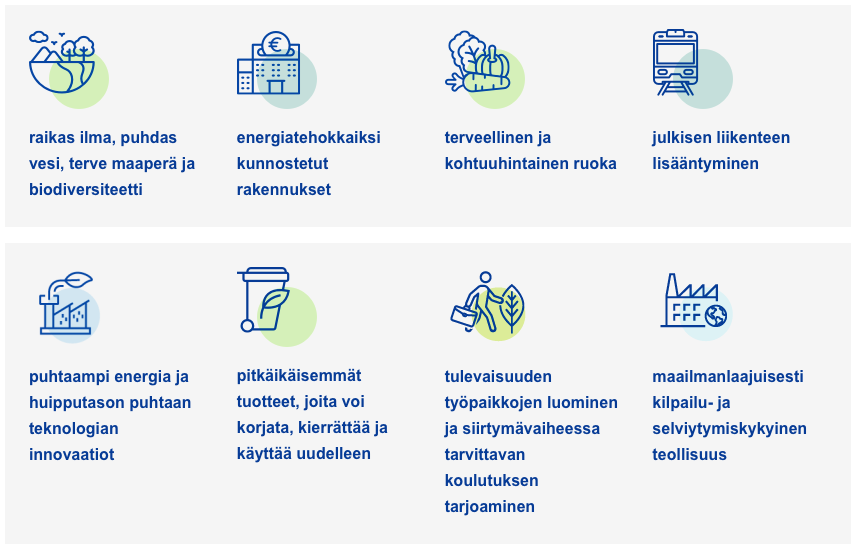 raikas ilma, puhdas vesi, terve maaperä ja biodiversiteetti

energiatehokkaiksi kunnostetut rakennukset

terveellinen ja kohtuuhintainen ruoka

julkisen liikenteen lisääntyminen

puhtaampi energia ja huipputason puhtaan teknologian innovaatiot

pitkäikäisemmät tuotteet, joita voi korjata, kierrättää ja käyttää uudelleen

tulevaisuuden työpaikkojen luominen ja siirtymävaiheessa tarvittavan koulutuksen tarjoaminen

maailmanlaajuisesti kilpailu- ja selviytymiskykyinen teollisuus